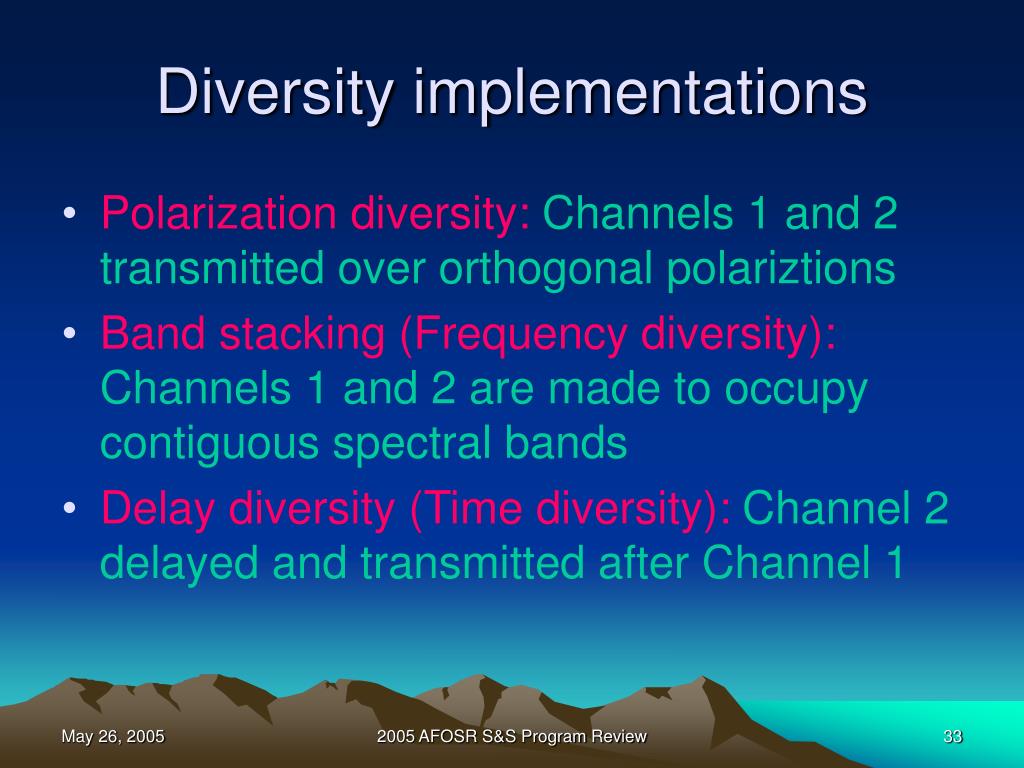 Diversity implementations

• Polarization diversity: Channels 1 and 2 transmitted over orthogonal polariztions

• Band stacking (Frequency diversity): Channels 1 and 2 are made to occupy contiguous spectral bands

• Delay diversity (Time diversity): Channel 2 delayed and transmitted after Channel 1

May 26, 2005

2005 AFOSR S&S Program Review

33